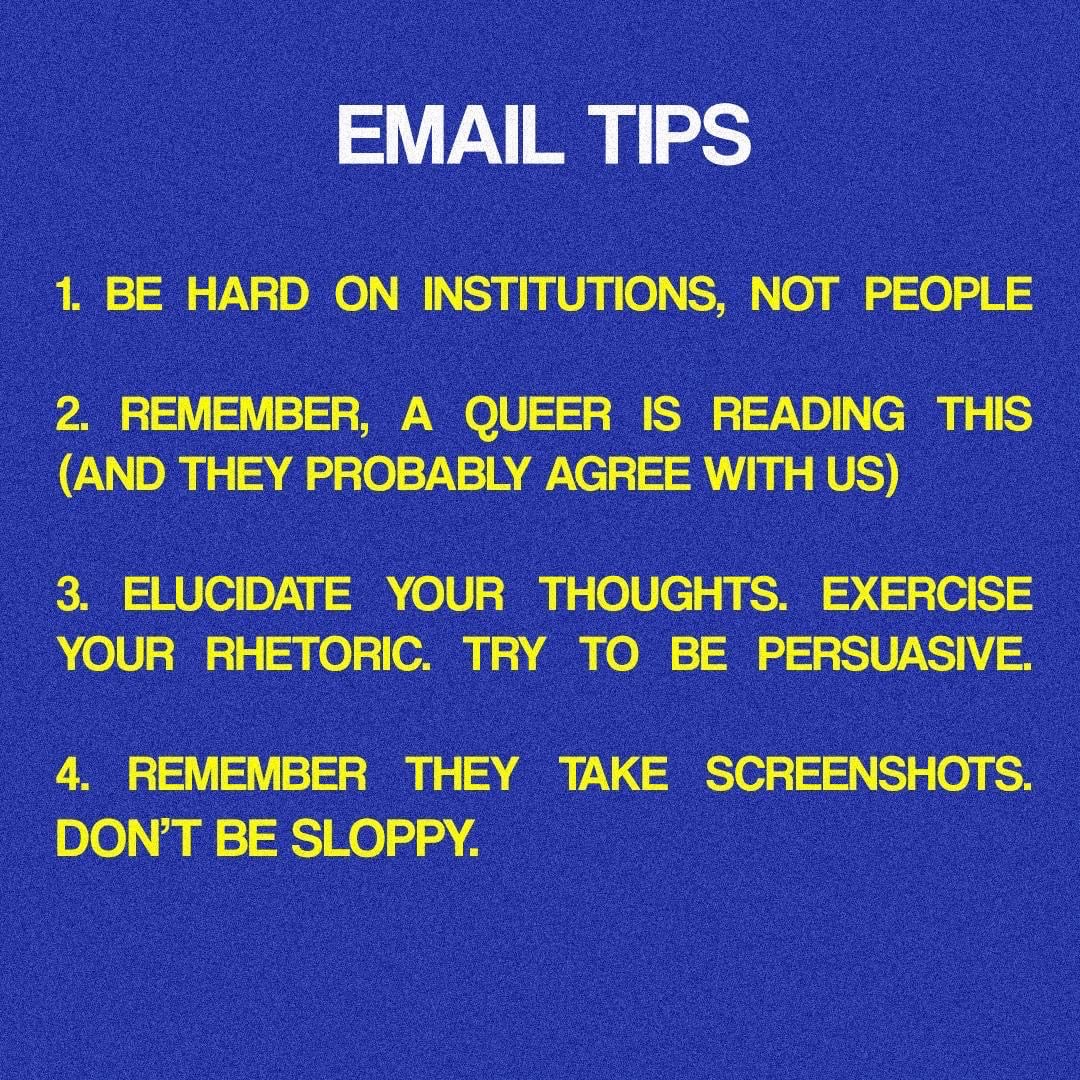 EMAIL TIPS

1. BE HARD ON INSTITUTIONS, NOT PEOPLE

2. REMEMBER, A QUEER IS READING THIS (AND THEY PROBABLY AGREE WITH US)

3. ELUCIDATE YOUR THOUGHTS. EXERCISE YOUR RHETORIC. TRY TO BE PERSUASIVE.

4. REMEMBER THEY TAKE SCREENSHOTS. DON'T BE SLOPPY.